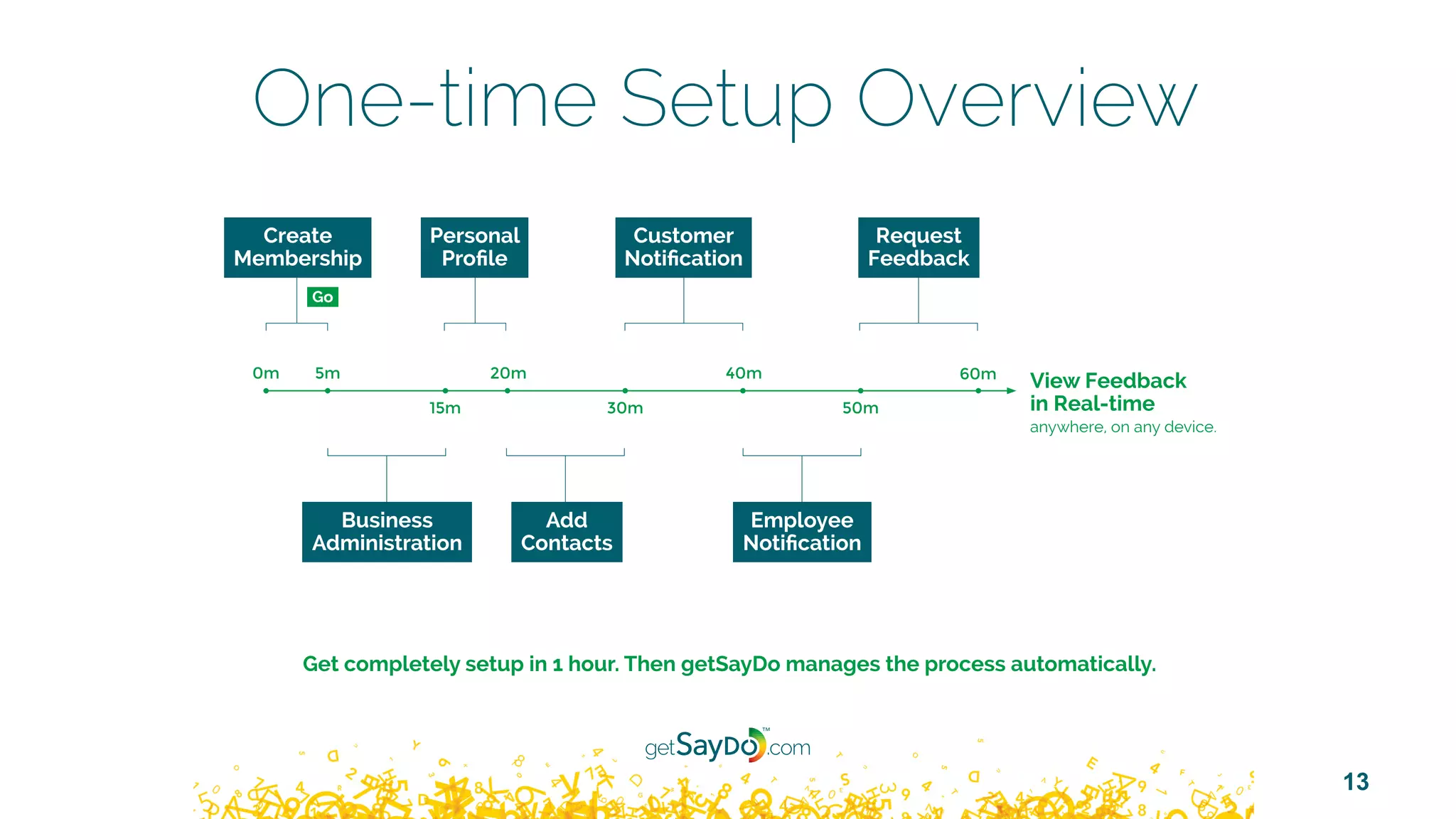 One-time Setup Overview

Create Membership

Go

Personal Profile

Customer Notification

Request Feedback

0m 5m 15m 20m 30m 40m 50m 60m

View Feedback in Real-time
anywhere, on any device.

Business Administration

Add Contacts

Employee Notification

Get completely setup in 1 hour. Then getSayDo manages the process automatically.

getSayDo™.com

13